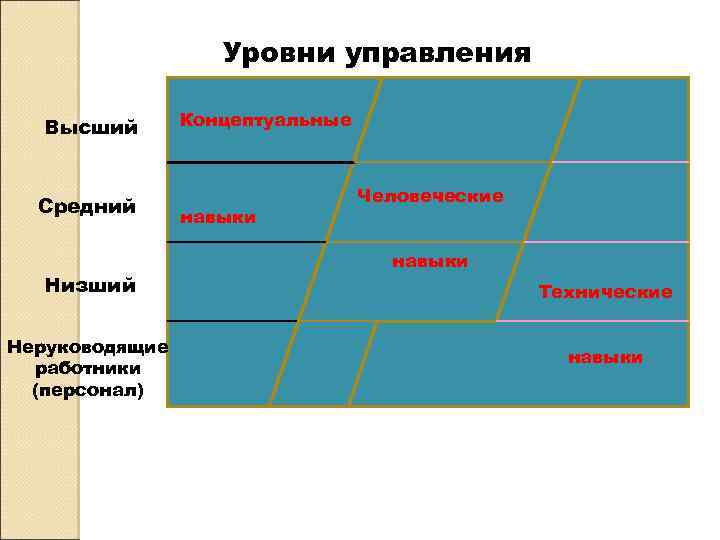 Уровни управления

Высший

Средний

Низший

Неруководящие работники (персонал)

Концептуальные

навыки

Человеческие

навыки

Технические

навыки